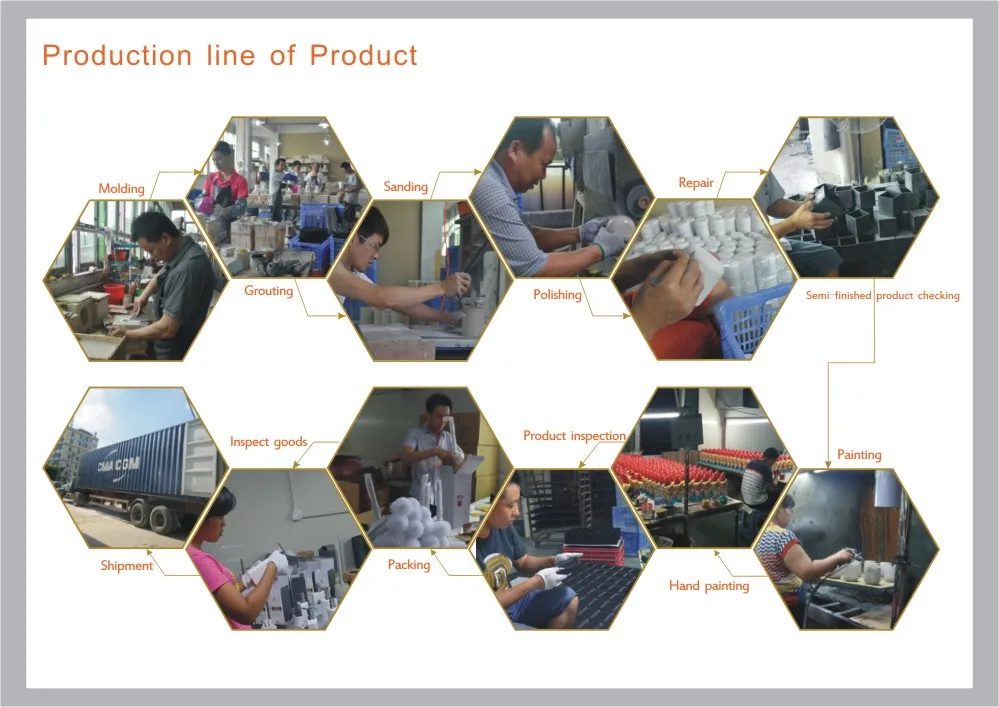 Production line of Product

Molding

Grouting

Sanding

Polishing

Repair

Semi-finished product checking

Painting

Hand painting

Product inspection

Packing

Inspect goods

Shipment

CMA CGM